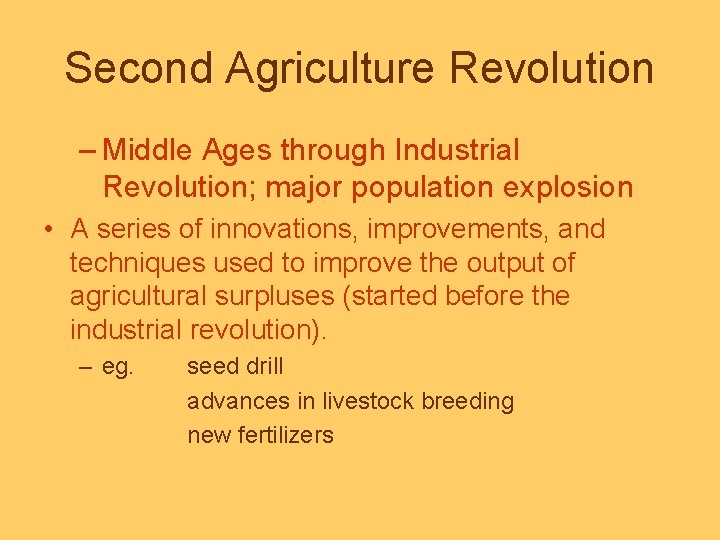 Second Agriculture Revolution

– Middle Ages through Industrial Revolution; major population explosion

• A series of innovations, improvements, and techniques used to improve the output of agricultural surpluses (started before the industrial revolution).

– eg. seed drill
advances in livestock breeding
new fertilizers